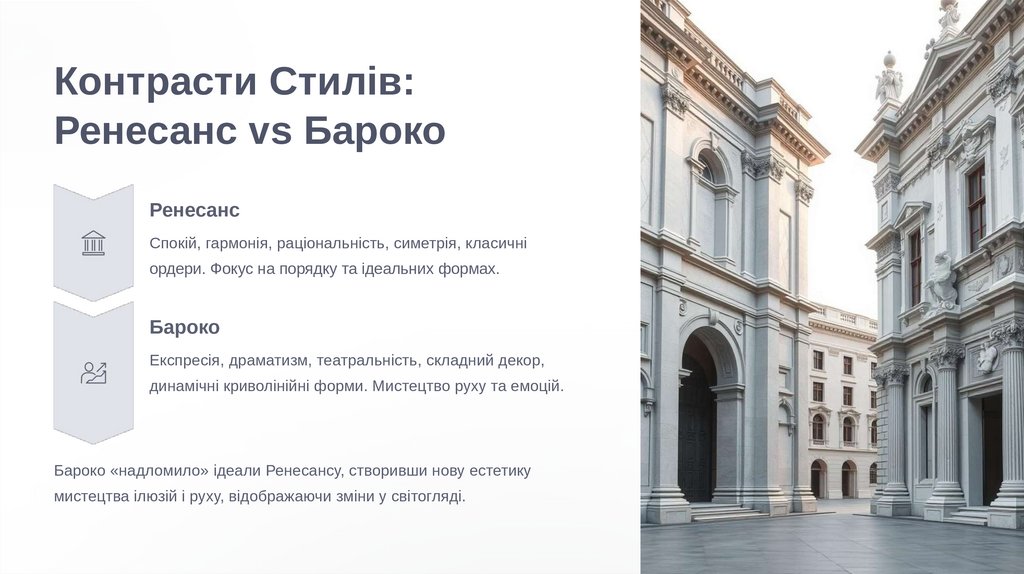 Контрасти Стилів: Ренесанс vs Бароко

Ренесанс

Спокій, гармонія, раціональність, симетрія, класичні ордери. Фокус на порядку та ідеальних формах.

Бароко

Експресія, драматизм, театральність, складний декор, динамічні криволінійні форми. Мистецтво руху та емоцій.

Бароко «надломило» ідеали Ренесансу, створивши нову естетику мистецтва ілюзій і руху, відображаючи зміни у світогляді.